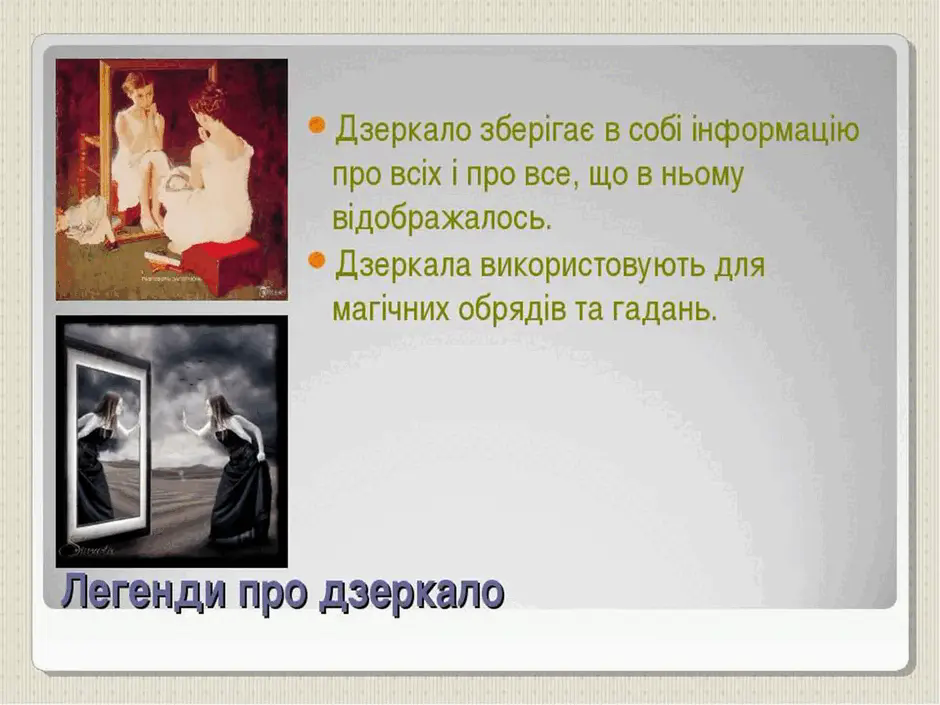 Дзеркало зберігає в собі інформацію про всіх і про все, що в ньому відображалось.

Дзеркала використовують для магічних обрядів та гадань.

Легенди про дзеркало